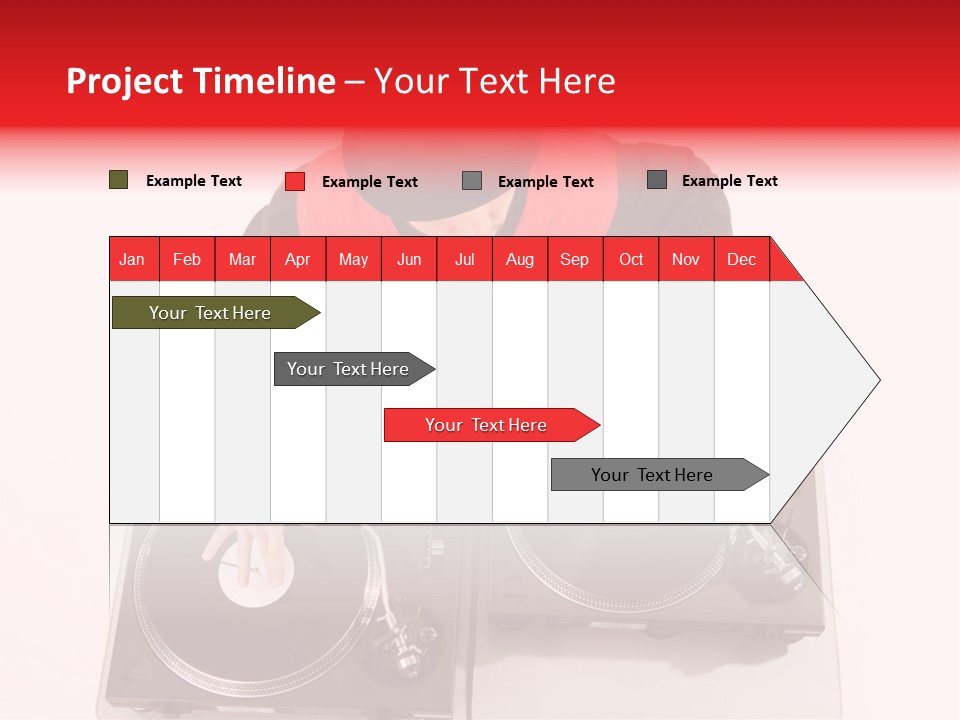 Project Timeline – Your Text Here

Example Text
Example Text
Example Text
Example Text

| Jan | Feb | Mar | Apr | May | Jun | Jul | Aug | Sep | Oct | Nov | Dec |
|---|---|---|---|---|---|---|---|---|---|---|---|

Your Text Here
Your Text Here
Your Text Here
Your Text Here